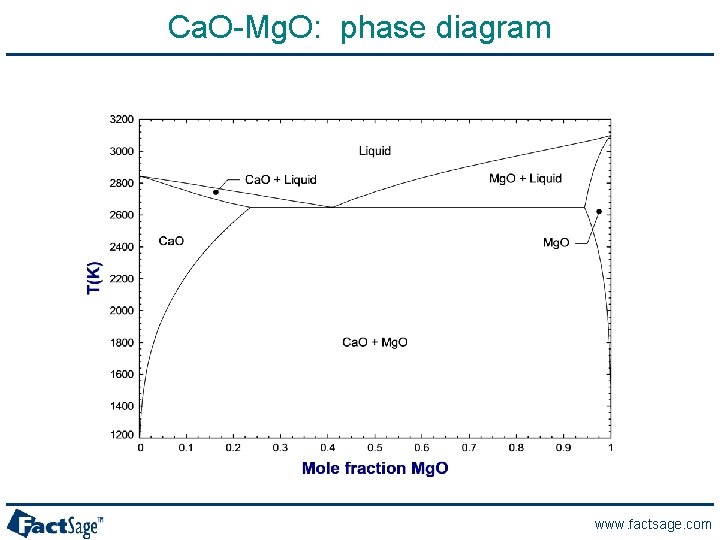 CaO-MgO: phase diagram

3200
3000
2800
2600
2400
2200
2000
1800
1600
1400
1200

T(K)

Liquid

CaO + Liquid

MgO + Liquid

CaO

MgO

CaO + MgO

0 0.1 0.2 0.3 0.4 0.5 0.6 0.7 0.8 0.9 1

Mole fraction MgO

FactSage™

www.factsage.com